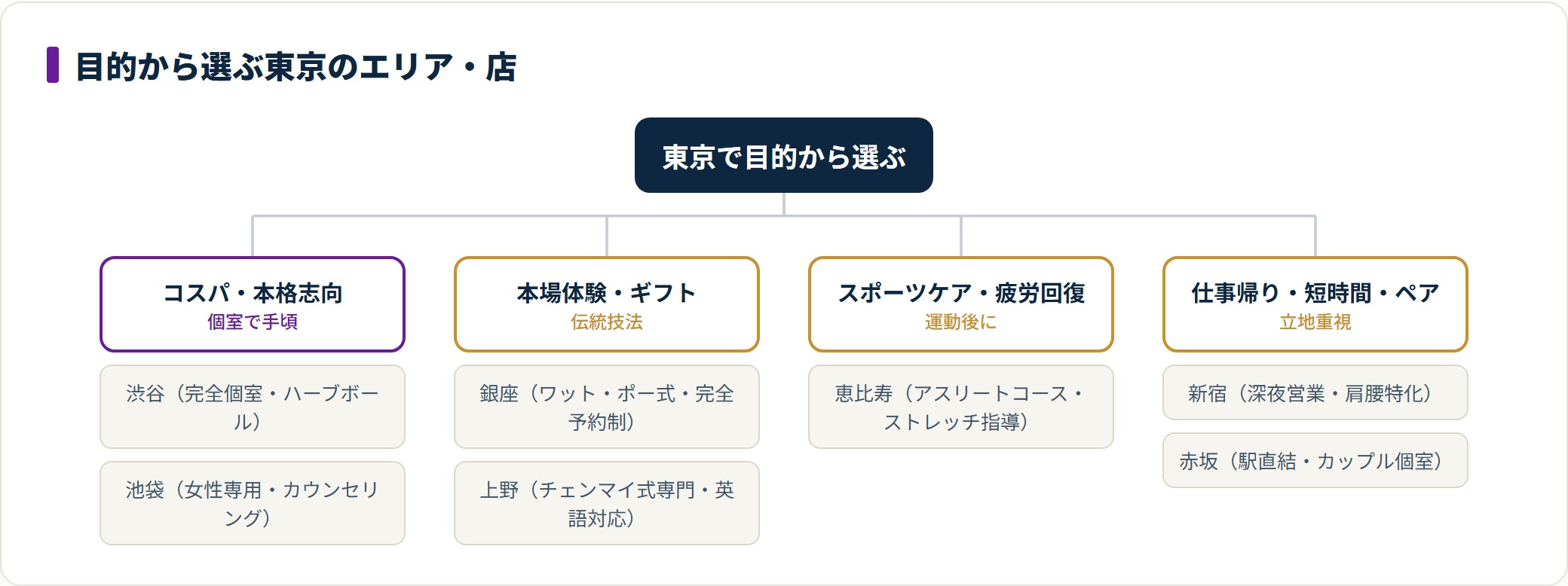 目的から選ぶ東京のエリア・店

東京で目的から選ぶ

コスパ・本格志向
個室で手頃

渋谷（完全個室・ハーブボール）

池袋（女性専用・カウンセリング）

本場体験・ギフト
伝統技法

銀座（ワット・ポー式・完全予約制）

上野（チェンマイ式専門・英語対応）

スポーツケア・疲労回復
運動後に

恵比寿（アスリートコース・ストレッチ指導）

仕事帰り・短時間・ペア
立地重視

新宿（深夜営業・肩腰特化）

赤坂（駅直結・カップル個室）